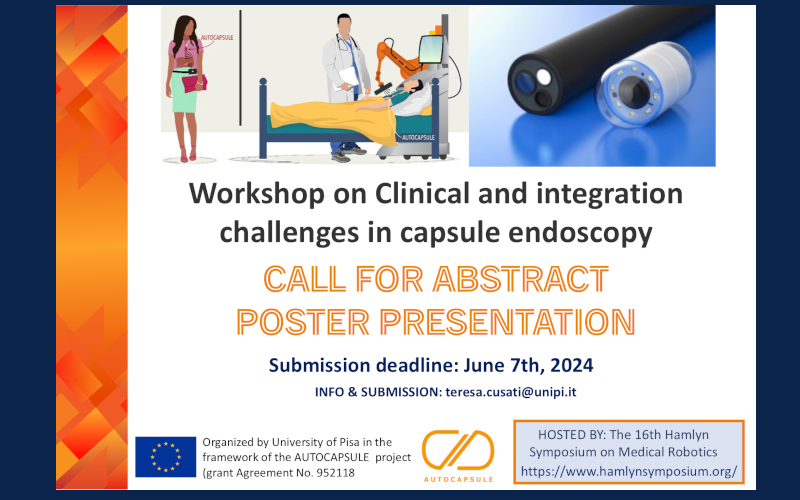 AUTOCAPSULE

AUTOCAPSULE

Workshop on Clinical and integration challenges in capsule endoscopy

CALL FOR ABSTRACT POSTER PRESENTATION

Submission deadline: June 7th, 2024

INFO & SUBMISSION: teresa.cusati@unipi.it

Organized by University of Pisa in the framework of the AUTOCAPSULE project (grant Agreement No. 952118

AUTOCAPSULE

HOSTED BY: The 16th Hamlyn Symposium on Medical Robotics
https://www.hamlynsymposium.org/